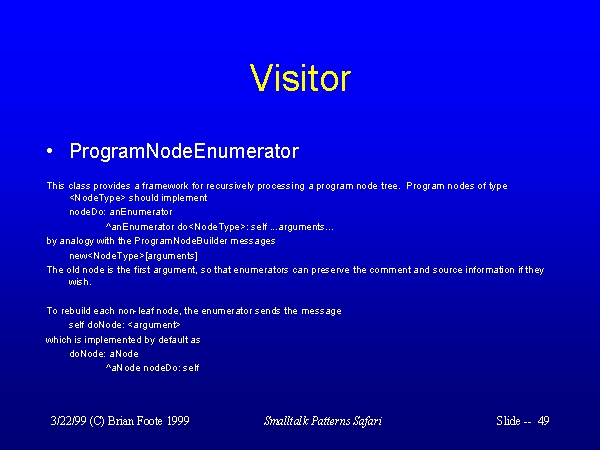 Visitor

• ProgramNodeEnumerator

This class provides a framework for recursively processing a program node tree. Program nodes of type <NodeType> should implement

nodeDo: anEnumerator

^anEnumerator do<NodeType>: self ...arguments...

by analogy with the ProgramNodeBuilder messages

new<NodeType>[arguments]

The old node is the first argument, so that enumerators can preserve the comment and source information if they wish.

To rebuild each non-leaf node, the enumerator sends the message

self doNode: <argument>

which is implemented by default as

doNode: aNode

^aNode nodeDo: self

3/22/99 (C) Brian Foote 1999

Smalltalk Patterns Safari

Slide -- 49